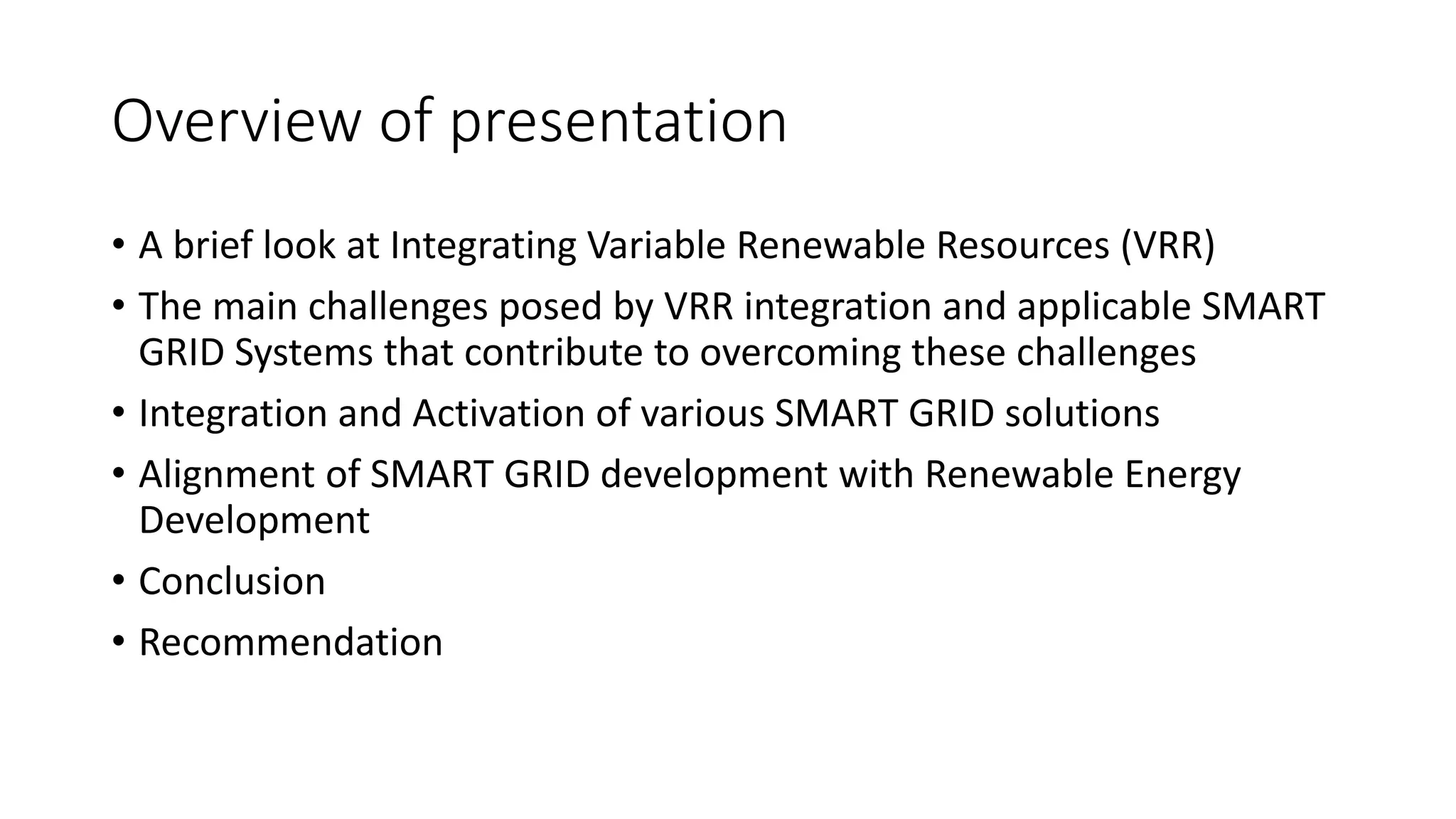 Overview of presentation

• A brief look at Integrating Variable Renewable Resources (VRR)
• The main challenges posed by VRR integration and applicable SMART GRID Systems that contribute to overcoming these challenges
• Integration and Activation of various SMART GRID solutions
• Alignment of SMART GRID development with Renewable Energy Development
• Conclusion
• Recommendation